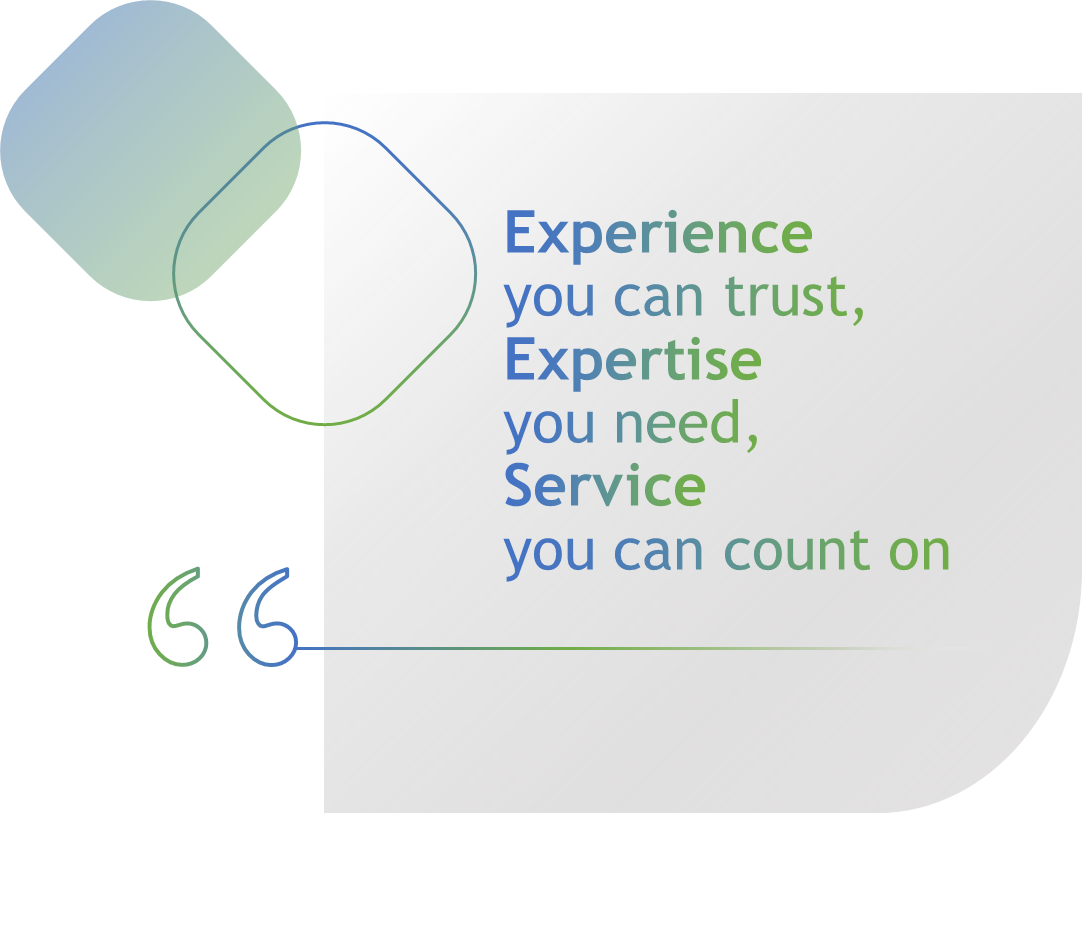 Experience
you can trust,
Expertise
you need,
Service
you can count on